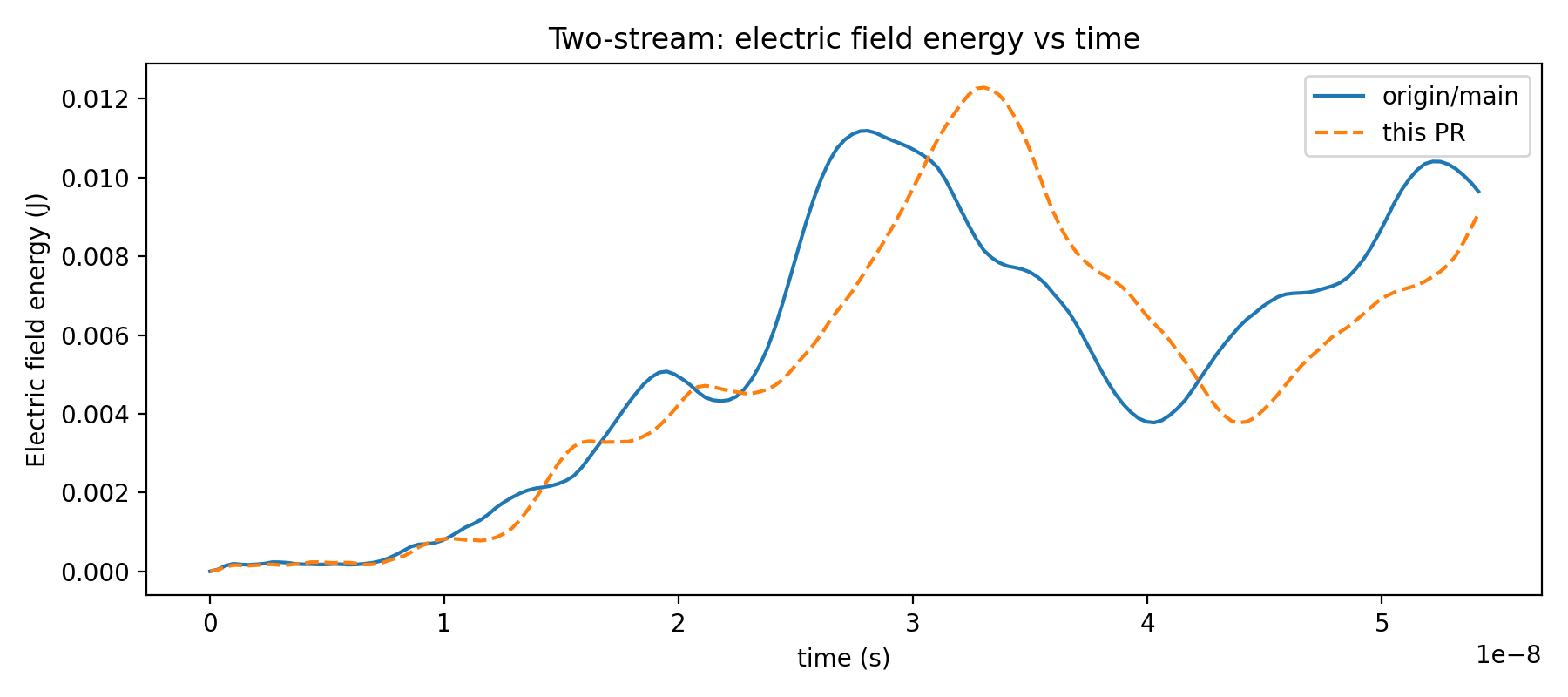 Two-stream: electric field energy vs time

origin/main
this PR

Electric field energy (J)

0.012
0.010
0.008
0.006
0.004
0.002
0.000

0
1
2
3
4
5

time (s)

1e−8